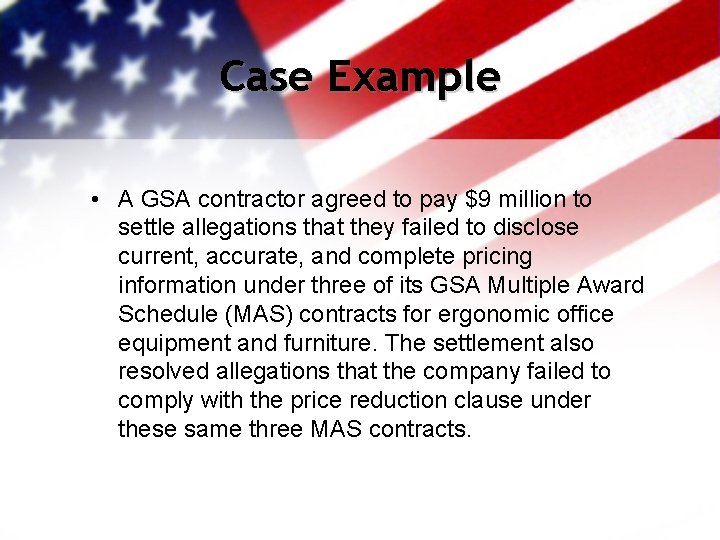 Case Example

• A GSA contractor agreed to pay \$9 million to settle allegations that they failed to disclose current, accurate, and complete pricing information under three of its GSA Multiple Award Schedule (MAS) contracts for ergonomic office equipment and furniture. The settlement also resolved allegations that the company failed to comply with the price reduction clause under these same three MAS contracts.